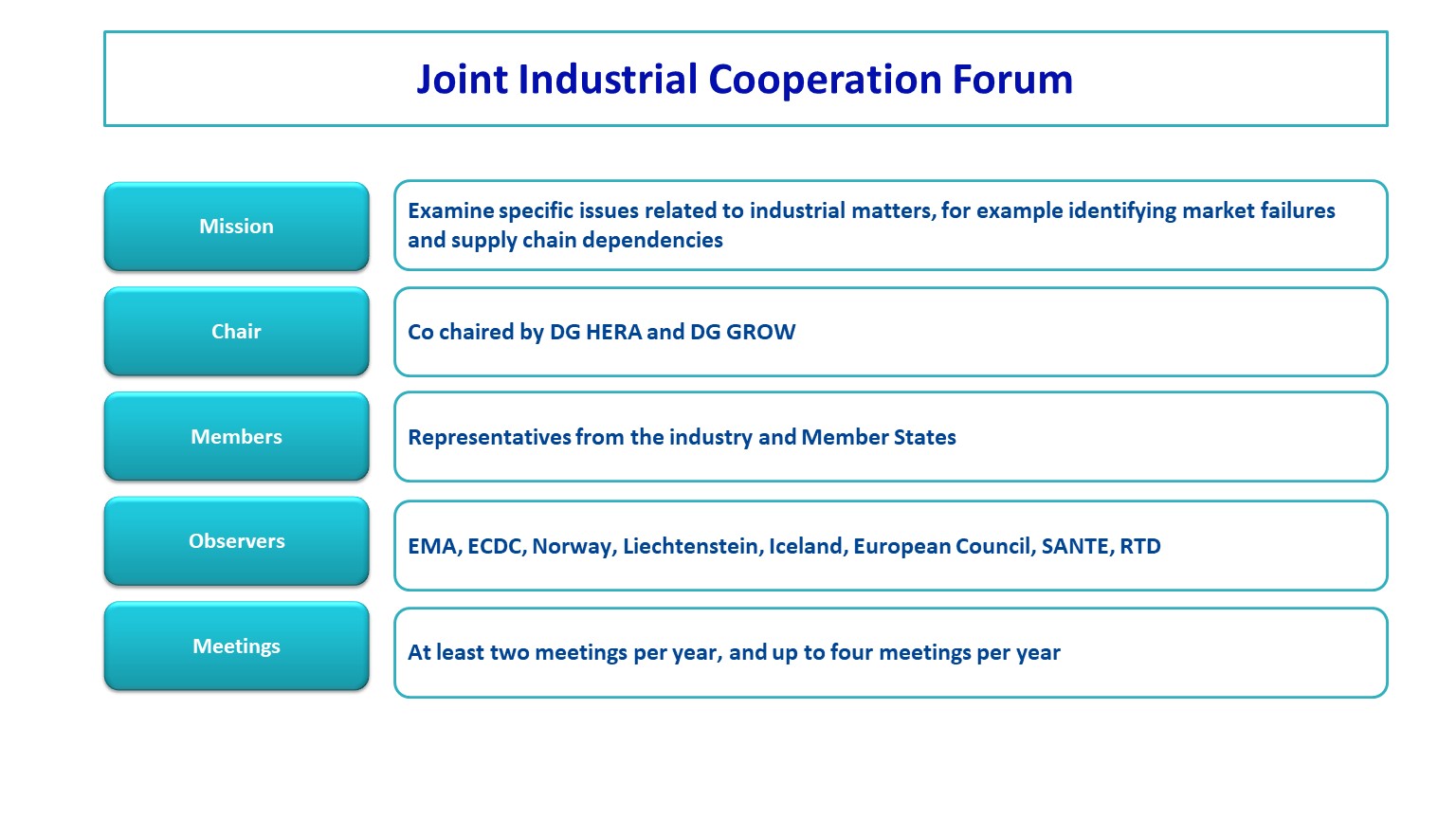 Joint Industrial Cooperation Forum

Mission

Examine specific issues related to industrial matters, for example identifying market failures and supply chain dependencies

Chair

Co chaired by DG HERA and DG GROW

Members

Representatives from the industry and Member States

Observers

EMA, ECDC, Norway, Liechtenstein, Iceland, European Council, SANTE, RTD

Meetings

At least two meetings per year, and up to four meetings per year